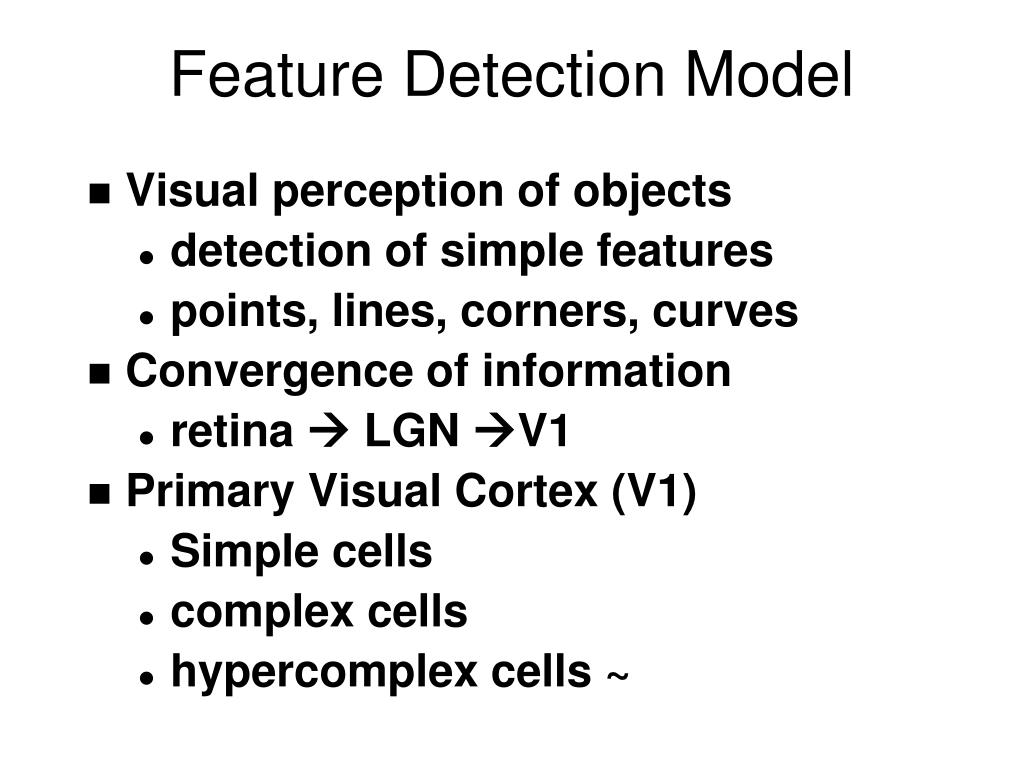 Feature Detection Model

- Visual perception of objects
  - detection of simple features
  - points, lines, corners, curves
- Convergence of information
  - retina → LGN →V1
- Primary Visual Cortex (V1)
  - Simple cells
  - complex cells
  - hypercomplex cells ~